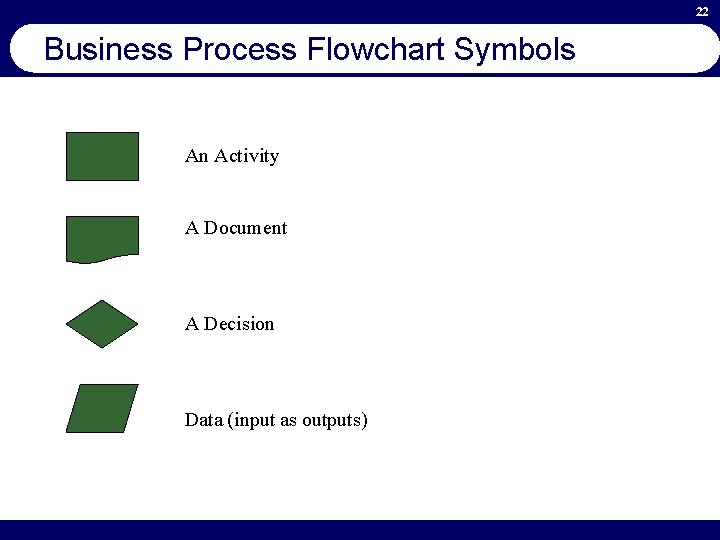 22

Business Process Flowchart Symbols

An Activity

A Document

A Decision

Data (input as outputs)